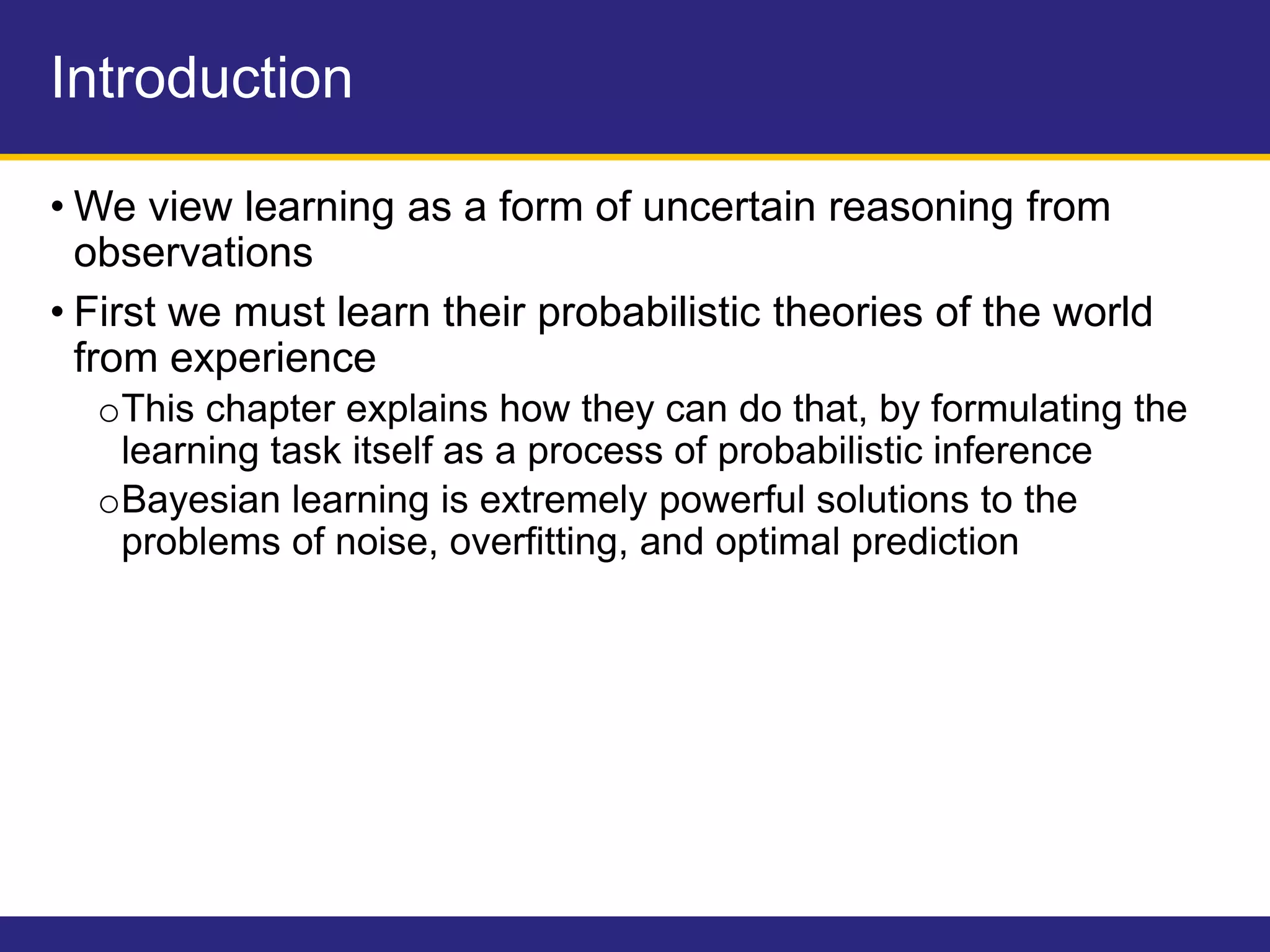 Introduction

• We view learning as a form of uncertain reasoning from observations

• First we must learn their probabilistic theories of the world from experience

o This chapter explains how they can do that, by formulating the learning task itself as a process of probabilistic inference

o Bayesian learning is extremely powerful solutions to the problems of noise, overfitting, and optimal prediction